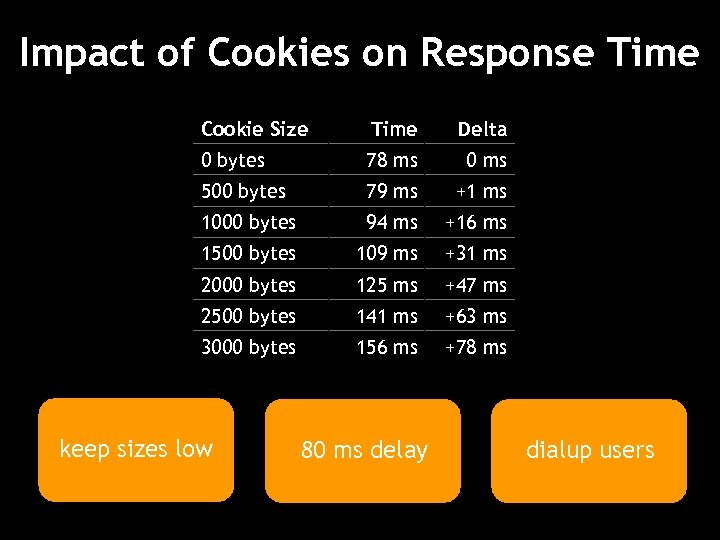 Impact of Cookies on Response Time

| Cookie Size | Time | Delta |
|---|---|---|
| 0 bytes | 78 ms | 0 ms |
| 500 bytes | 79 ms | +1 ms |
| 1000 bytes | 94 ms | +16 ms |
| 1500 bytes | 109 ms | +31 ms |
| 2000 bytes | 125 ms | +47 ms |
| 2500 bytes | 141 ms | +63 ms |
| 3000 bytes | 156 ms | +78 ms |

keep sizes low

80 ms delay

dialup users